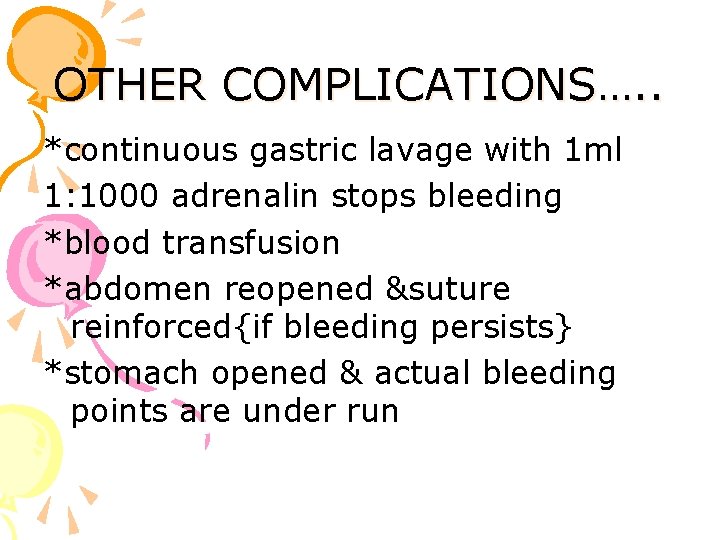 OTHER COMPLICATIONS…..

*continuous gastric lavage with 1ml 1:1000 adrenalin stops bleeding

*blood transfusion

*abdomen reopened &suture reinforced{if bleeding persists}

*stomach opened & actual bleeding points are under run